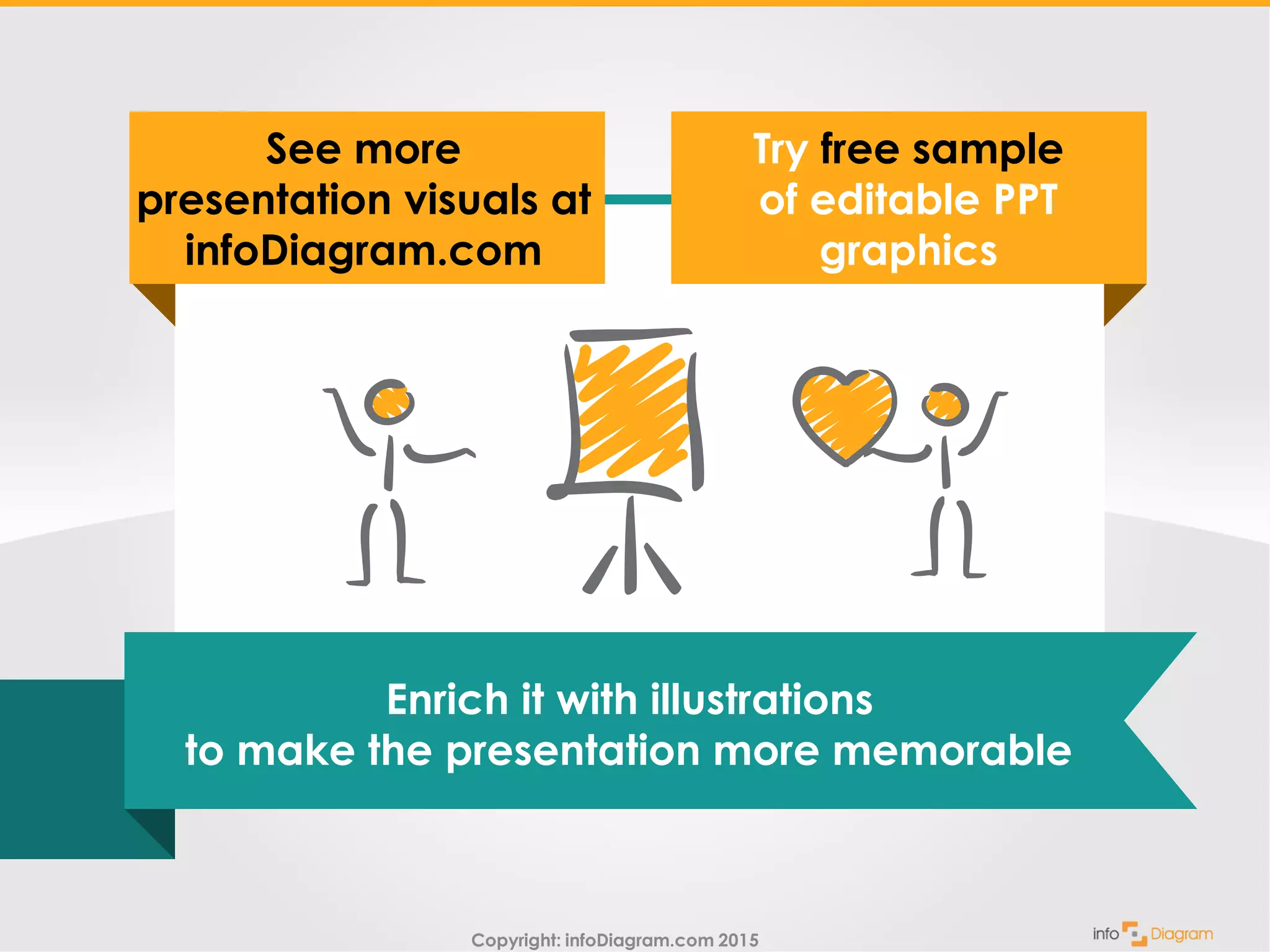 See more presentation visuals at infoDiagram.com

Try free sample of editable PPT graphics

Enrich it with illustrations
to make the presentation more memorable

Copyright: infoDiagram.com 2015

info Diagram